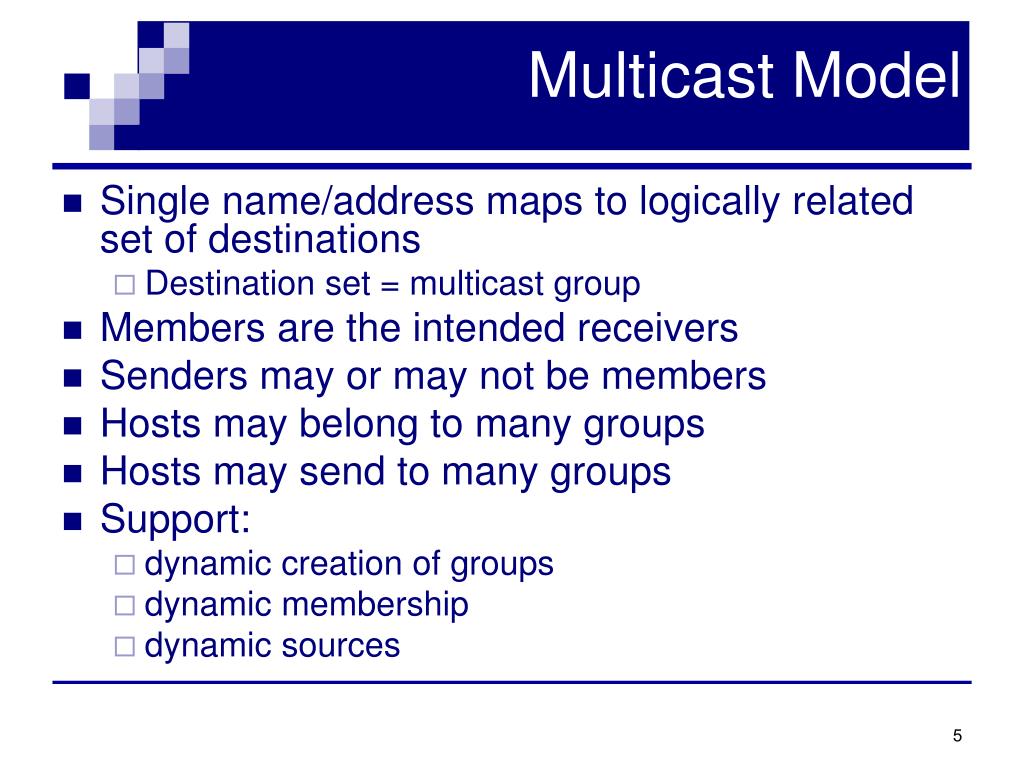 Multicast Model

- Single name/address maps to logically related set of destinations
  - Destination set = multicast group
- Members are the intended receivers
- Senders may or may not be members
- Hosts may belong to many groups
- Hosts may send to many groups
- Support:
  - dynamic creation of groups
  - dynamic membership
  - dynamic sources

5